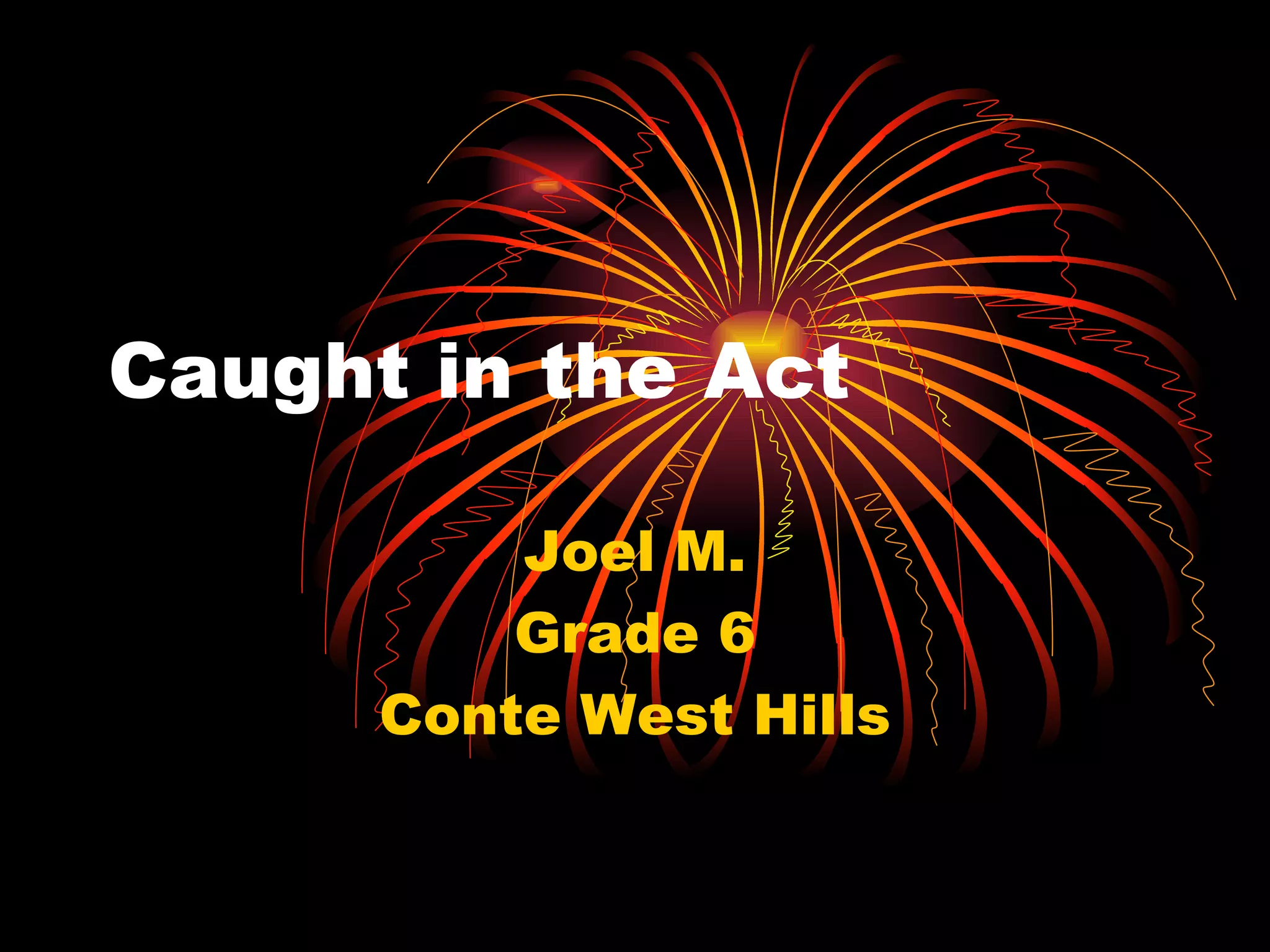 Caught in the Act

Joel M.
Grade 6
Conte West Hills